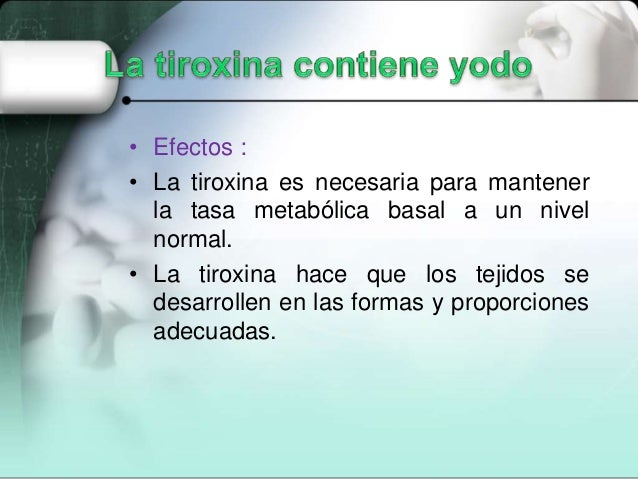 La tiroxina contiene yodo

• Efectos :
• La tiroxina es necesaria para mantener la tasa metabólica basal a un nivel normal.
• La tiroxina hace que los tejidos se desarrollen en las formas y proporciones adecuadas.